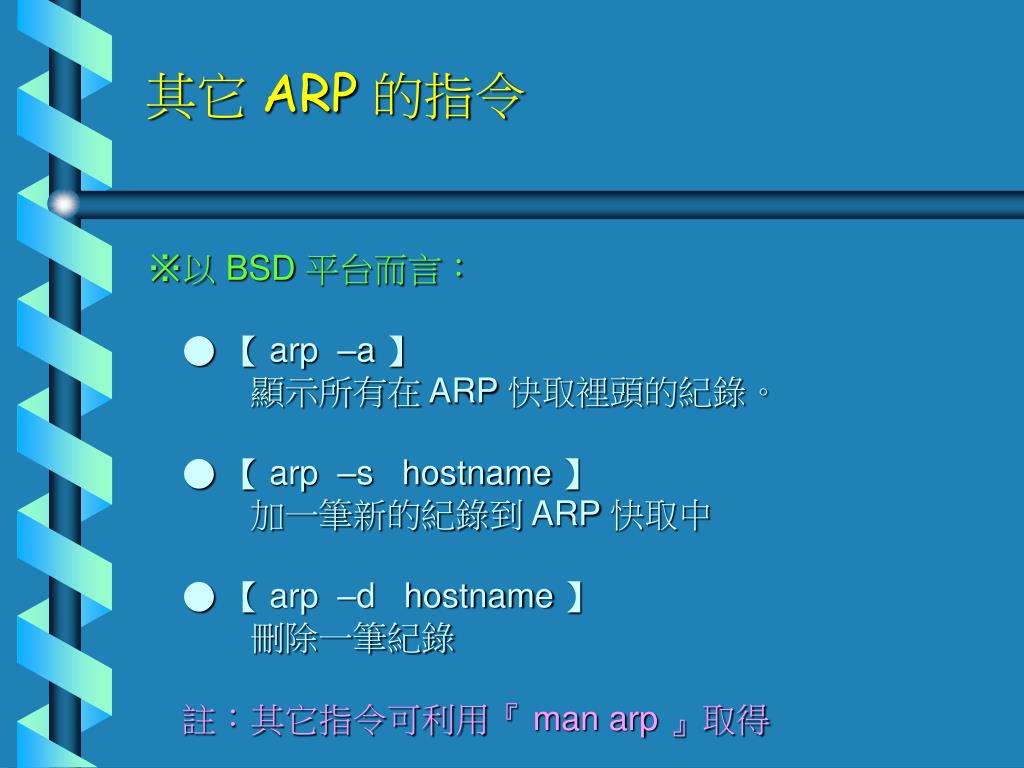 其它 ARP 的指令

※以 BSD 平台而言：

● 【 arp –a 】
顯示所有在 ARP 快取裡頭的紀錄。

● 【 arp –s hostname 】
加一筆新的紀錄到 ARP 快取中

● 【 arp –d hostname 】
刪除一筆紀錄

註：其它指令可利用『 man arp 』取得